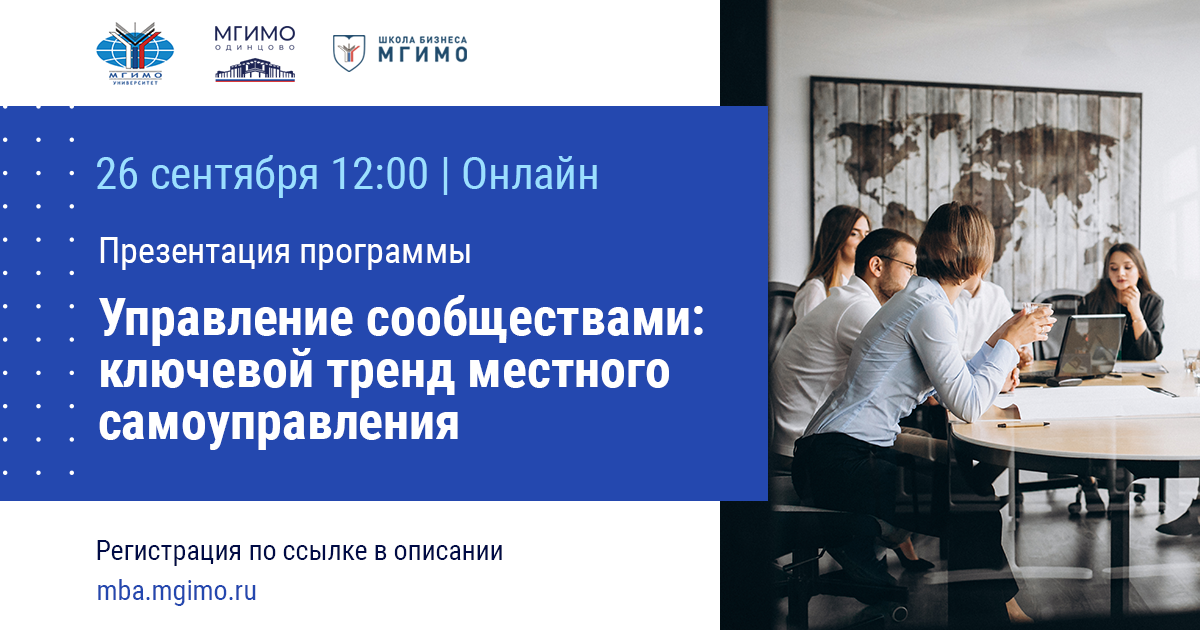 МГИМО
УНИВЕРСИТЕТ

МГИМО
ОДИНЦОВО

ШКОЛА БИЗНЕСА
МГИМО

26 сентября 12:00 | Онлайн

Презентация программы

Управление сообществами: ключевой тренд местного самоуправления

Регистрация по ссылке в описании

mba.mgimo.ru